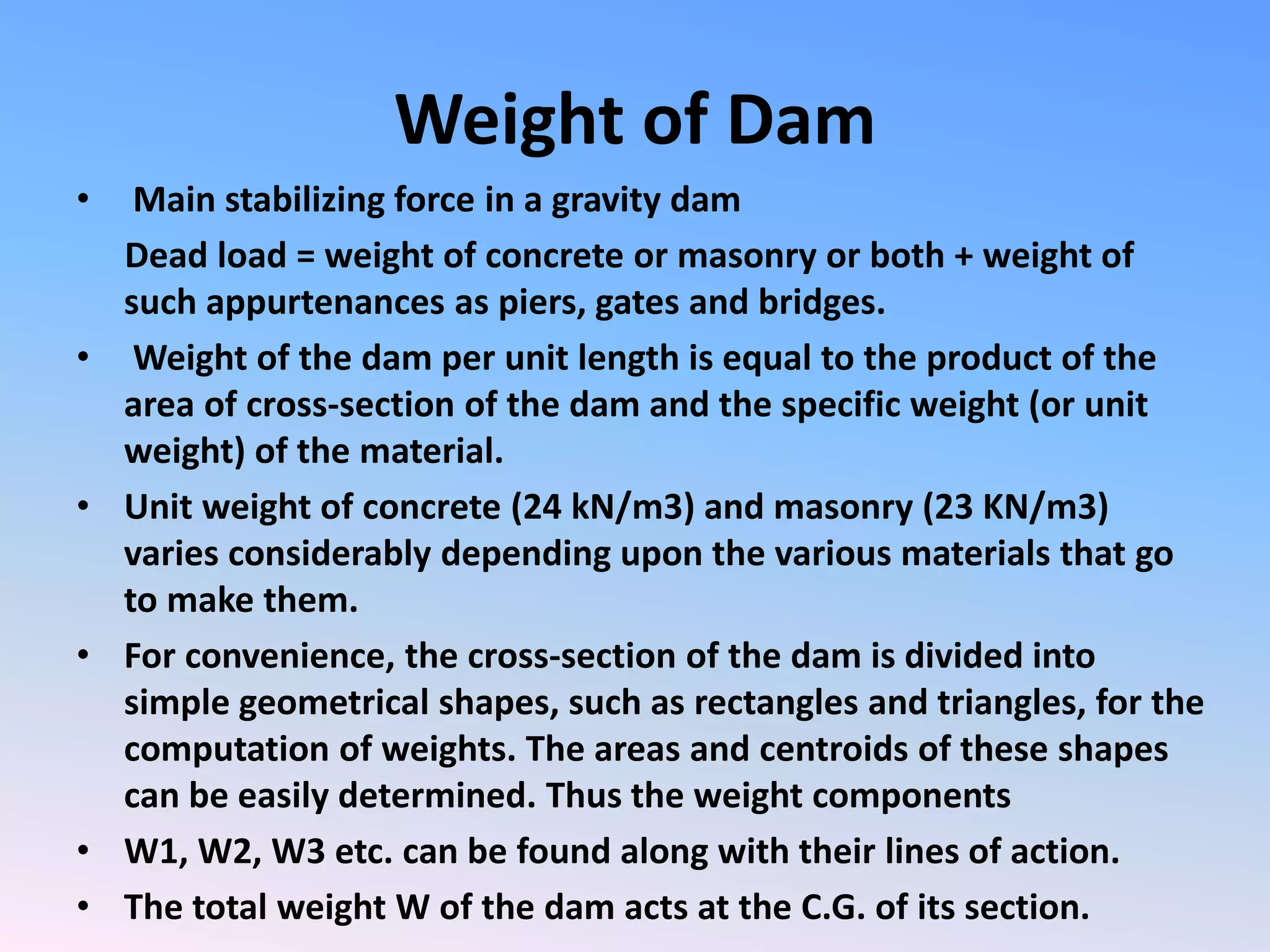 Weight of Dam

• Main stabilizing force in a gravity dam

Dead load = weight of concrete or masonry or both + weight of such appurtenances as piers, gates and bridges.

• Weight of the dam per unit length is equal to the product of the area of cross-section of the dam and the specific weight (or unit weight) of the material.

• Unit weight of concrete (24 kN/m3) and masonry (23 KN/m3) varies considerably depending upon the various materials that go to make them.

• For convenience, the cross-section of the dam is divided into simple geometrical shapes, such as rectangles and triangles, for the computation of weights. The areas and centroids of these shapes can be easily determined. Thus the weight components

• W1, W2, W3 etc. can be found along with their lines of action.

• The total weight W of the dam acts at the C.G. of its section.